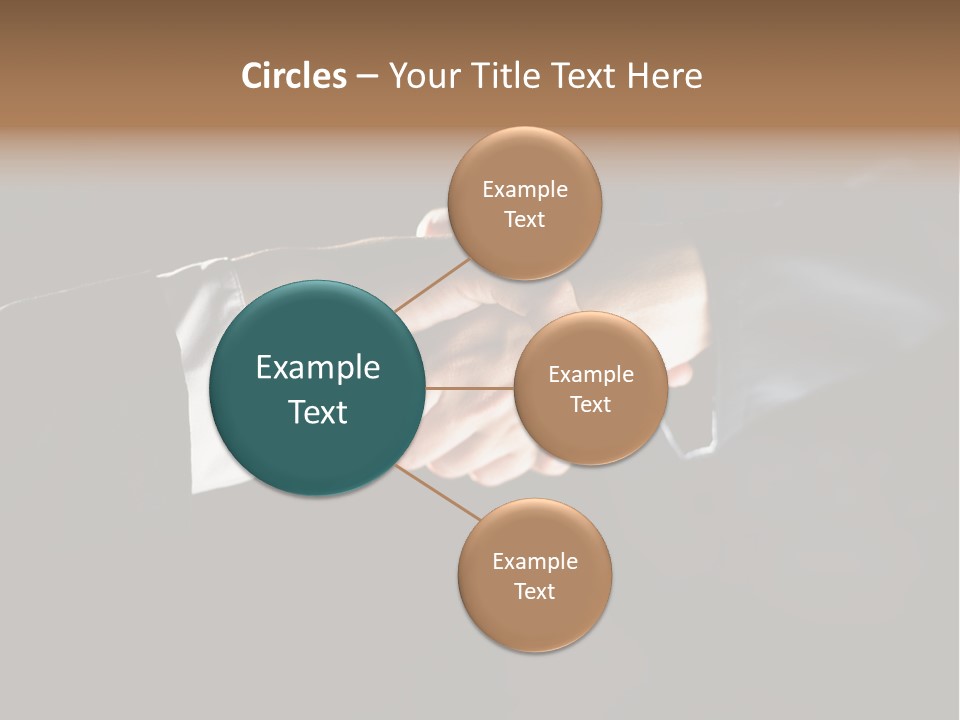 Circles – Your Title Text Here

Example Text

Example Text

Example Text

Example Text